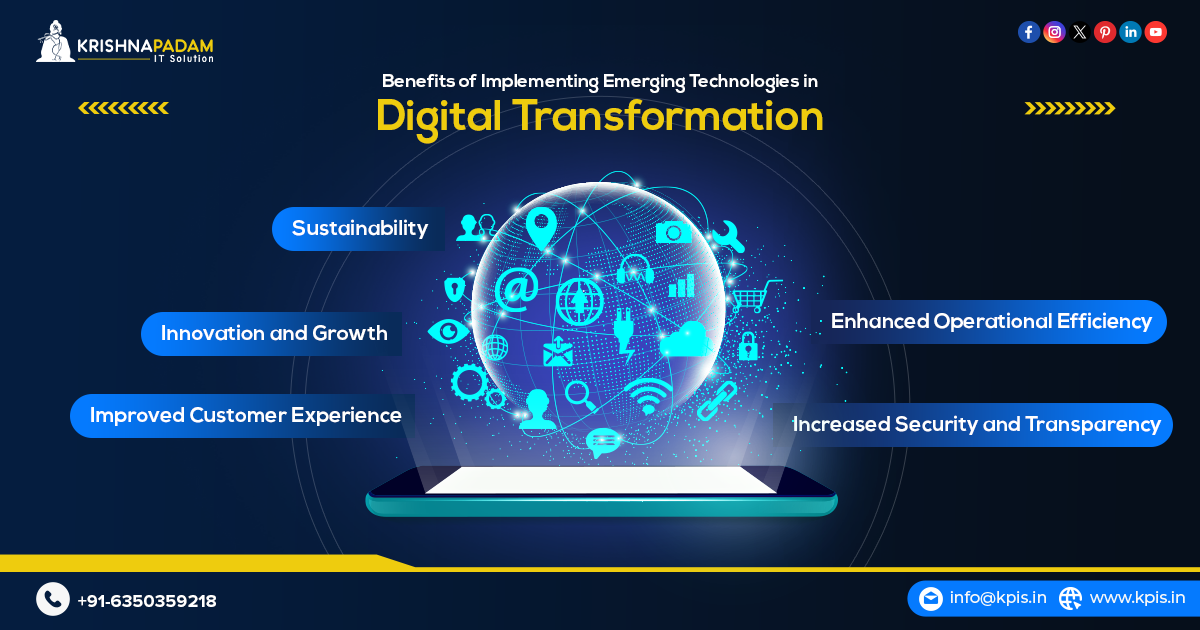 KRISHNAPADAM
IT Solution

Benefits of Implementing Emerging Technologies in
Digital Transformation

Sustainability

Innovation and Growth

Improved Customer Experience

Enhanced Operational Efficiency

Increased Security and Transparency

+91-6350359218

info@kpis.in

www.kpis.in